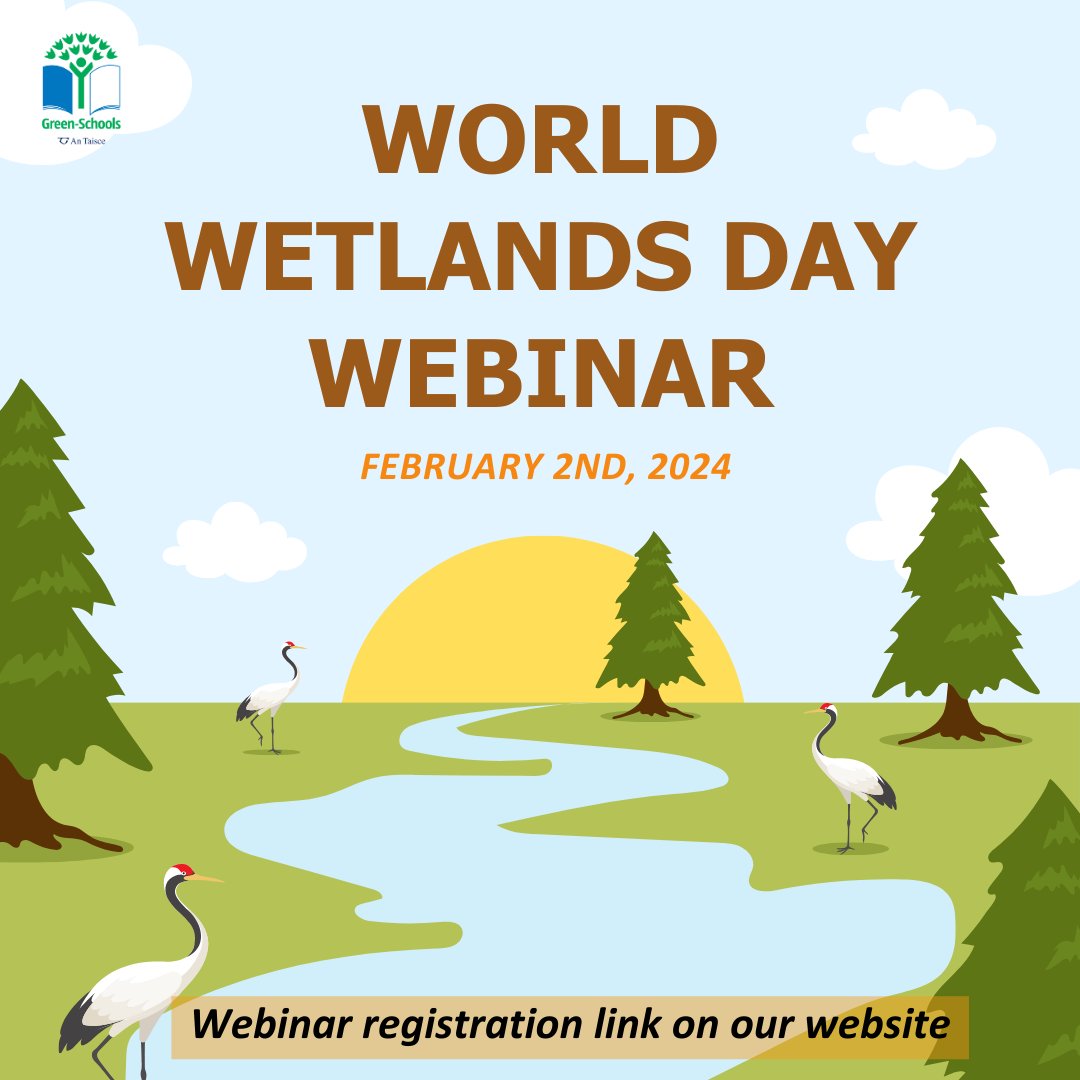 Green-Schools
An Taisce

WORLD WETLANDS DAY WEBINAR

FEBRUARY 2ND, 2024

Webinar registration link on our website